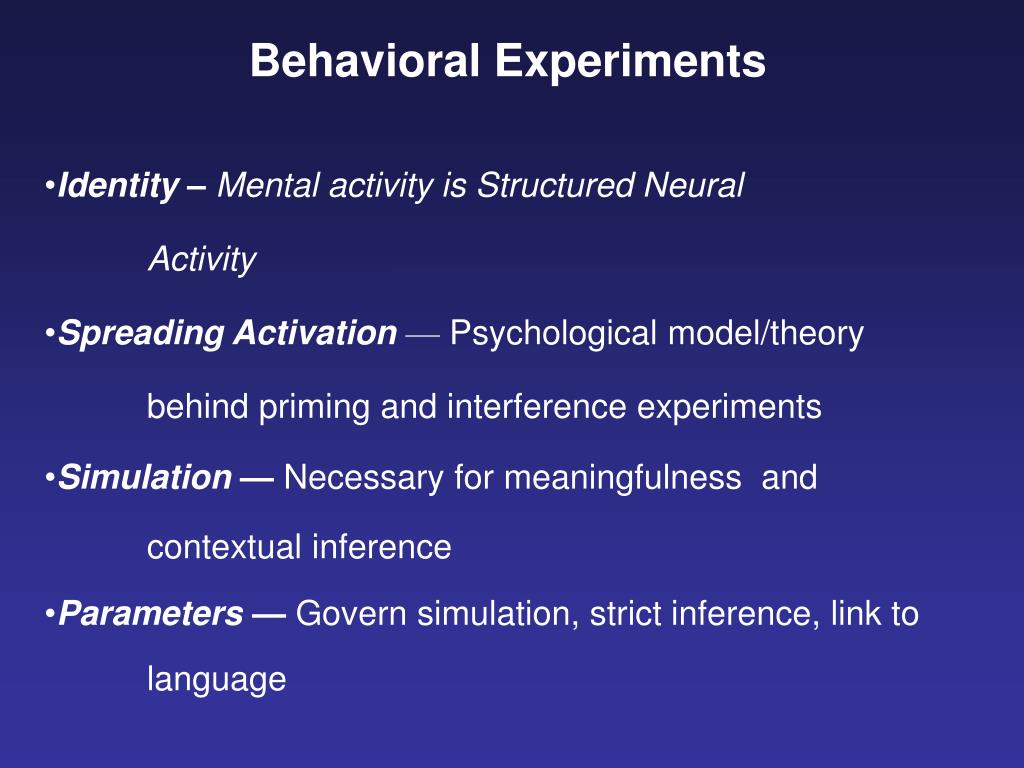 Behavioral Experiments

•Identity – Mental activity is Structured Neural Activity

•Spreading Activation — Psychological model/theory behind priming and interference experiments

•Simulation — Necessary for meaningfulness and contextual inference

•Parameters — Govern simulation, strict inference, link to language